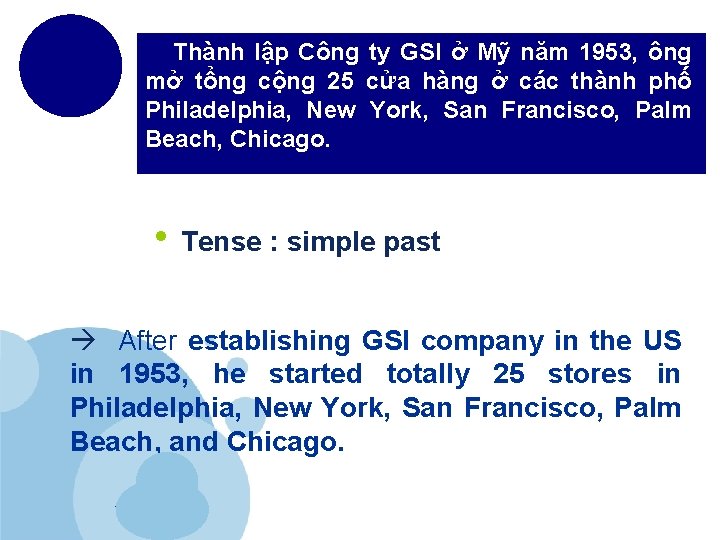 Thành lập Công ty GSI ở Mỹ năm 1953, ông mở tổng cộng 25 cửa hàng ở các thành phố Philadelphia, New York, San Francisco, Palm Beach, Chicago.

• Tense : simple past

→ After establishing GSI company in the US in 1953, he started totally 25 stores in Philadelphia, New York, San Francisco, Palm Beach, and Chicago.